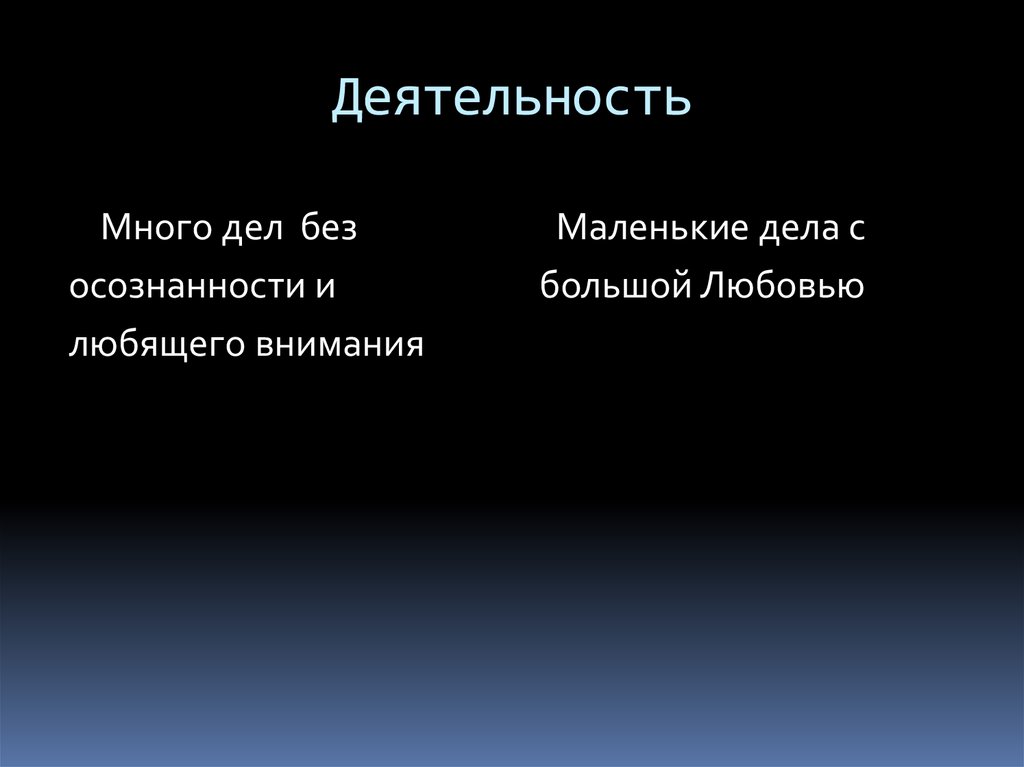 Деятельность

Много дел без осознанности и любящего внимания

Маленькие дела с большой Любовью